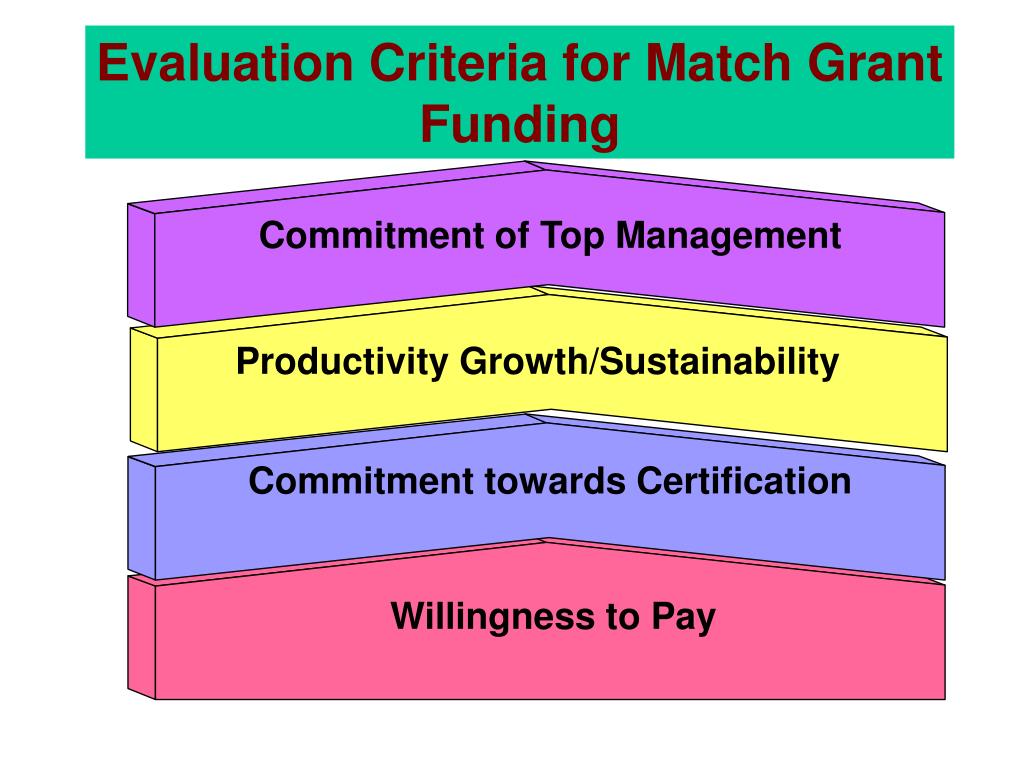 Evaluation Criteria for Match Grant Funding

Commitment of Top Management

Productivity Growth/Sustainability

Commitment towards Certification

Willingness to Pay